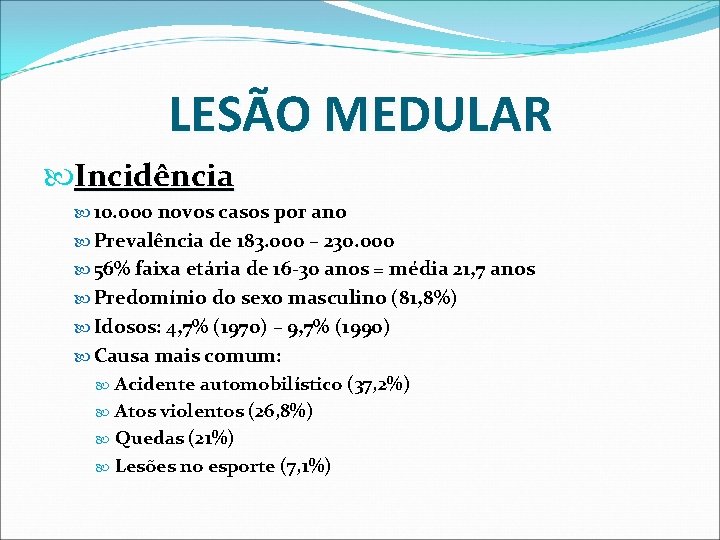 LESÃO MEDULAR

Incidência

10.000 novos casos por ano

Prevalência de 183.000 – 230.000

56% faixa etária de 16-30 anos = média 21,7 anos

Predomínio do sexo masculino (81,8%)

Idosos: 4,7% (1970) – 9,7% (1990)

Causa mais comum:

Acidente automobilístico (37,2%)

Atos violentos (26,8%)

Quedas (21%)

Lesões no esporte (7,1%)